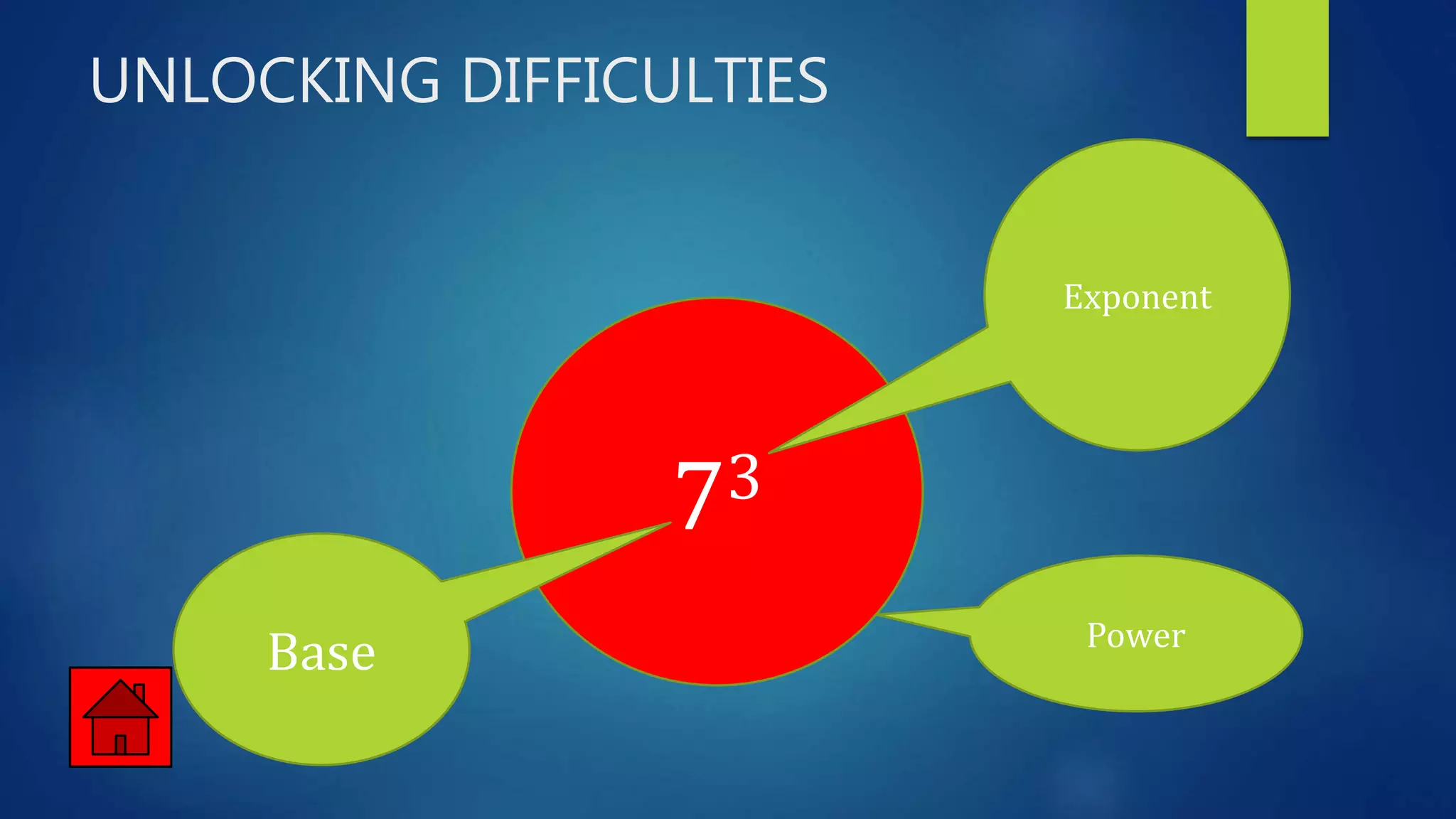 UNLOCKING DIFFICULTIES

Exponent

$7^3$

Base

Power